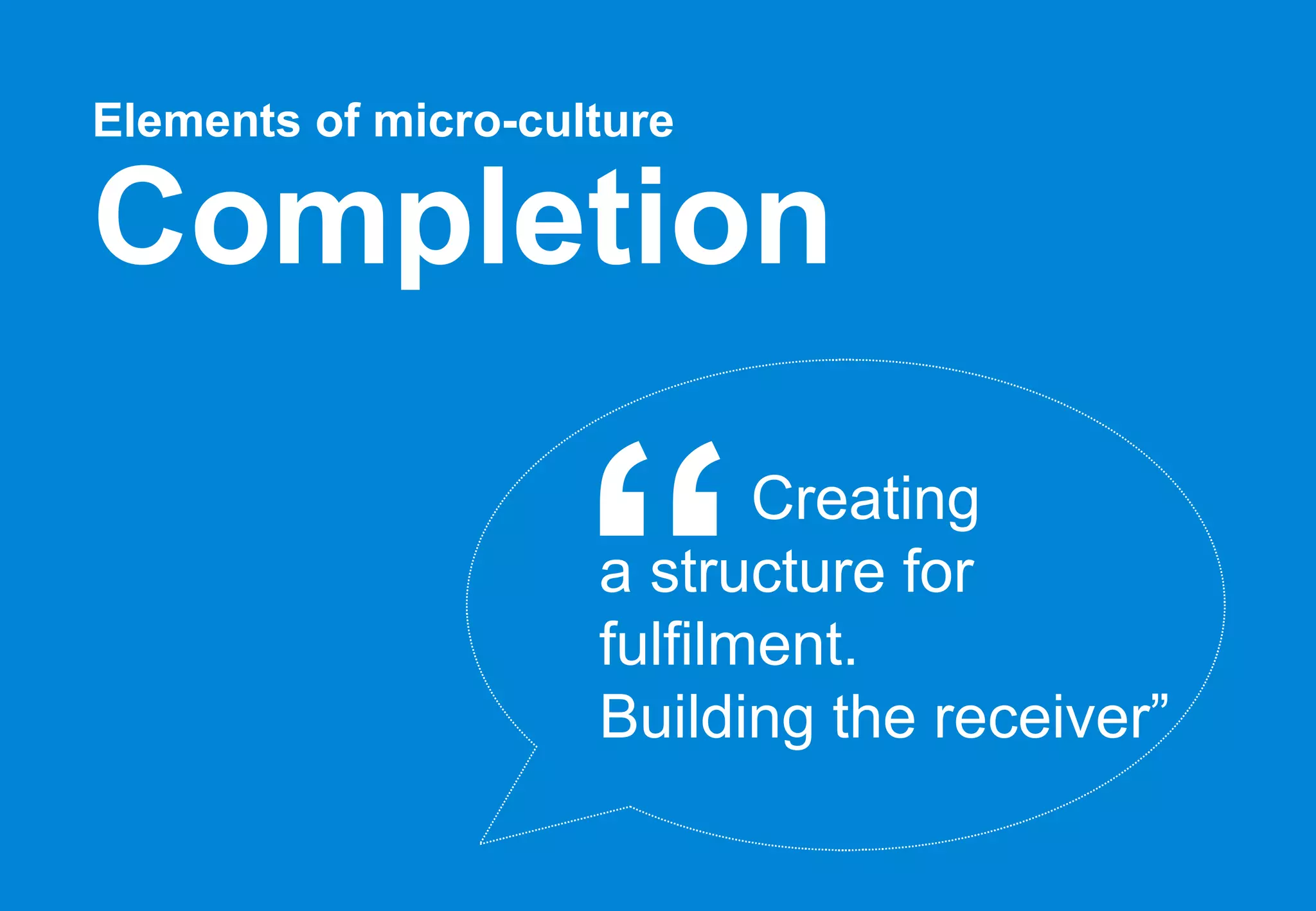 Elements of micro-culture

Completion

“Creating a structure for fulfilment. Building the receiver”